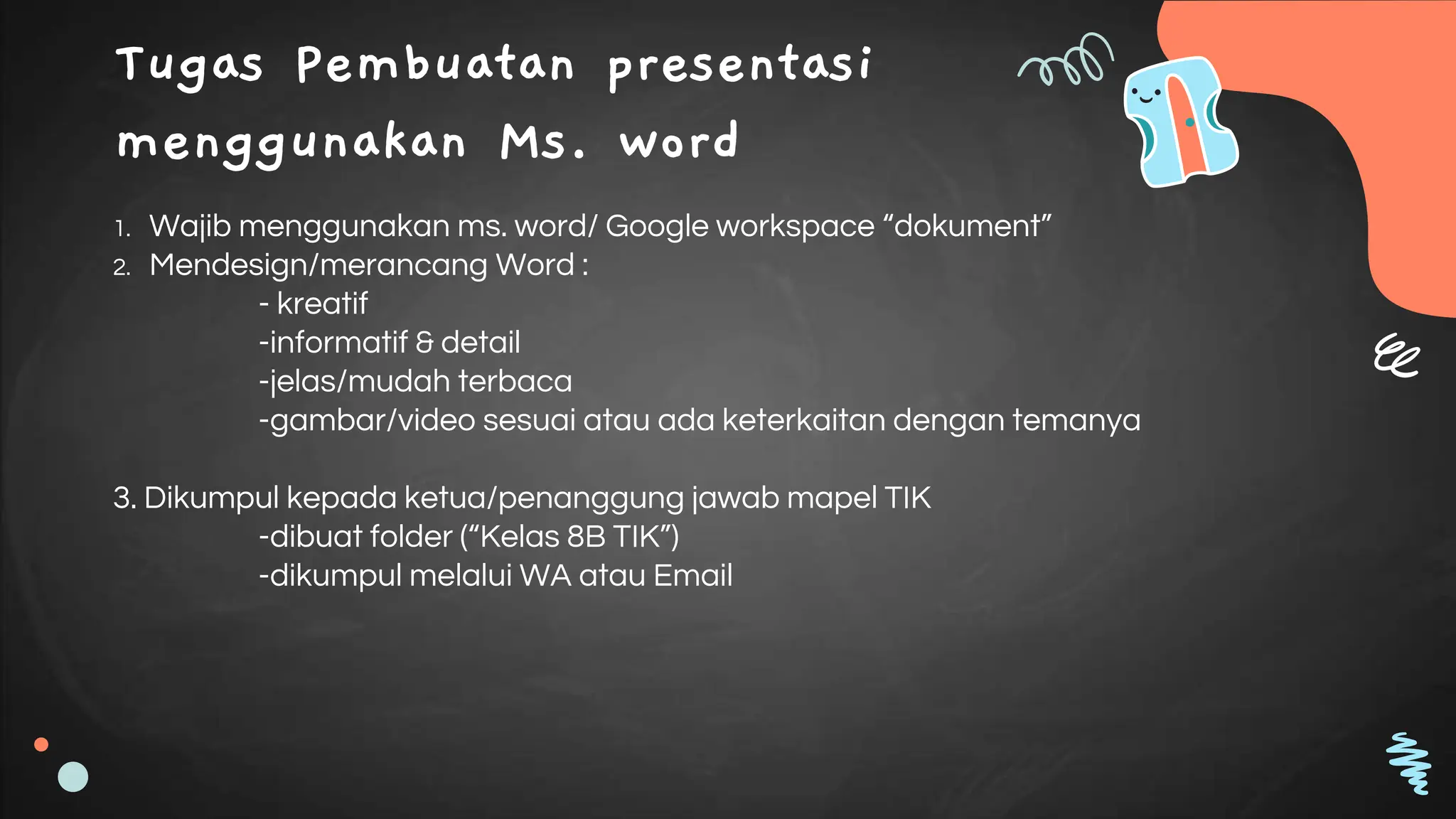 Tugas Pembuatan presentasi menggunakan Ms. word

1. Wajib menggunakan ms. word/ Google workspace “dokument”
2. Mendesign/merancang Word :
- kreatif
-informatif & detail
-jelas/mudah terbaca
-gambar/video sesuai atau ada keterkaitan dengan temanya

3. Dikumpul kepada ketua/penanggung jawab mapel TIK
-dibuat folder (“Kelas 8B TIK”)
-dikumpul melalui WA atau Email